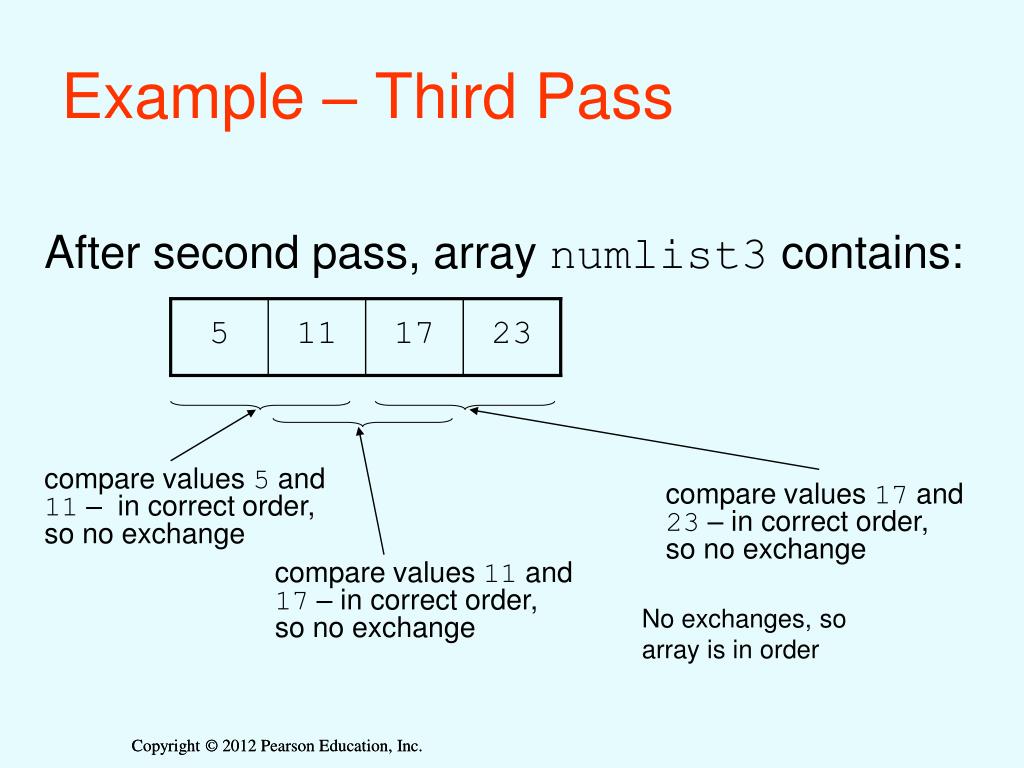 Example – Third Pass

After second pass, array numlist3 contains:

| 5 | 11 | 17 | 23 |
|---|---|---|---|

compare values 5 and 11 – in correct order, so no exchange

compare values 11 and 17 – in correct order, so no exchange

compare values 17 and 23 – in correct order, so no exchange

No exchanges, so array is in order

Copyright © 2012 Pearson Education, Inc.